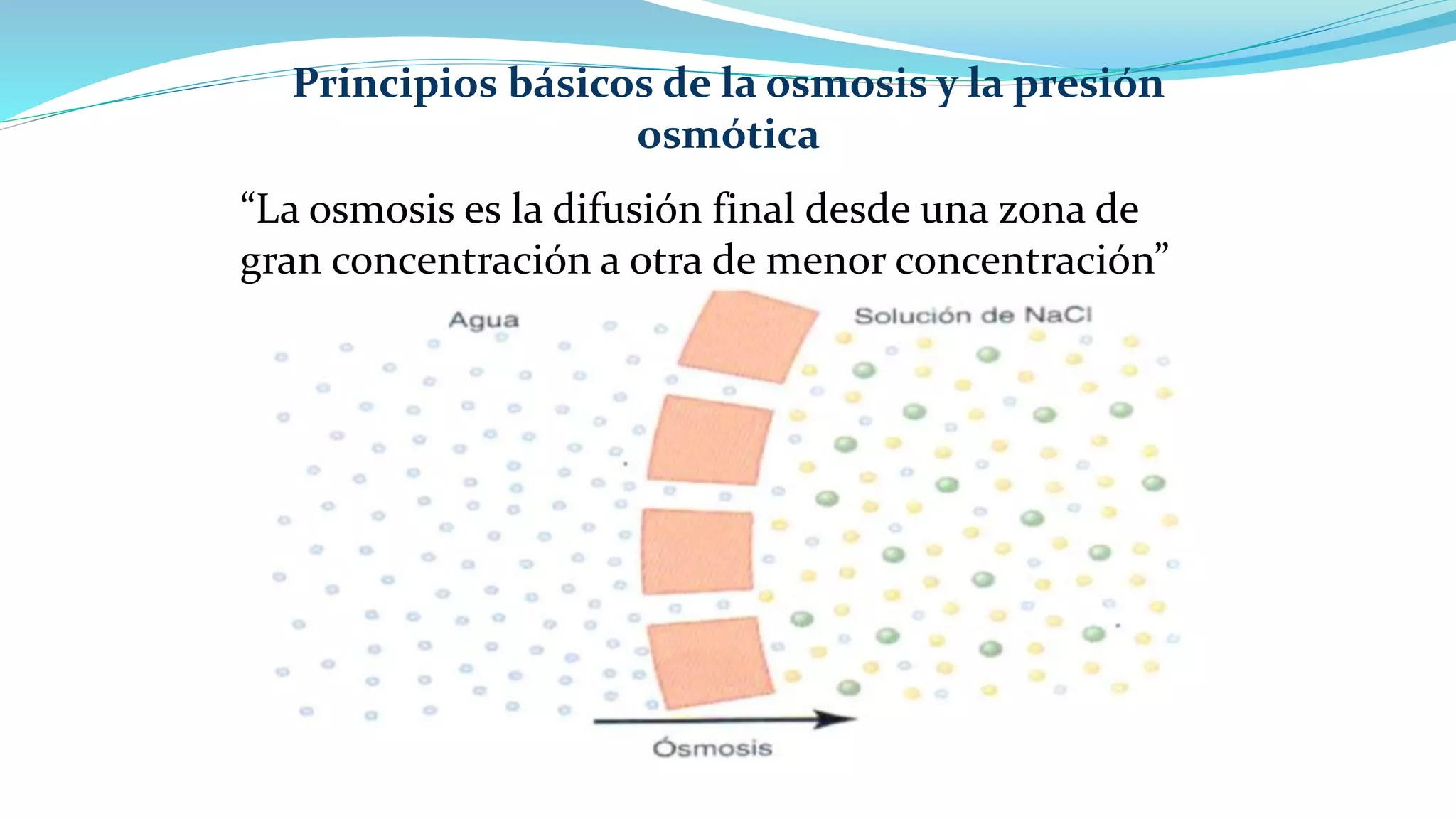 Principios básicos de la osmosis y la presión osmótica

"La osmosis es la difusión final desde una zona de gran concentración a otra de menor concentración"

Agua

Solución de NaCl

Ósmosis